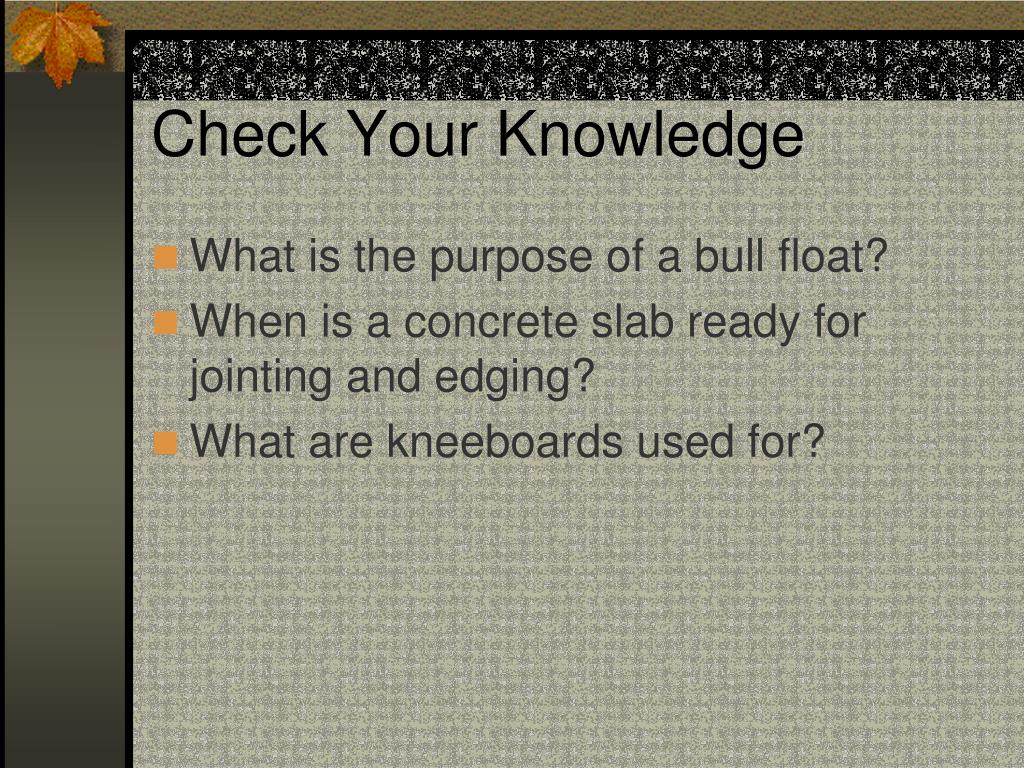 Check Your Knowledge

What is the purpose of a bull float?

When is a concrete slab ready for jointing and edging?

What are kneeboards used for?